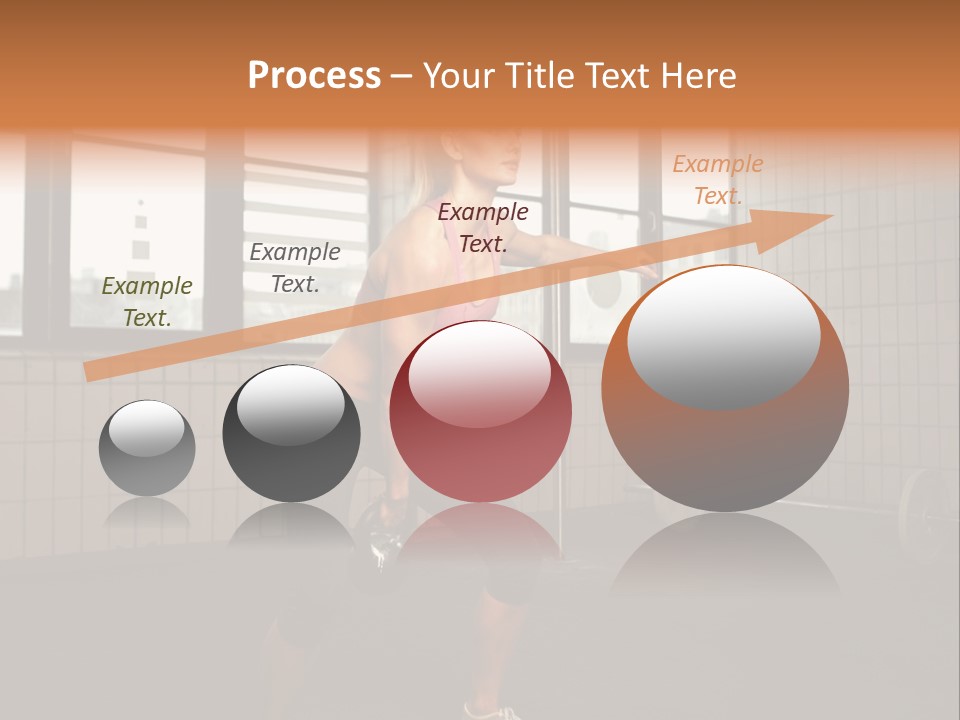 Process – Your Title Text Here

Example Text.

Example Text.

Example Text.

Example Text.